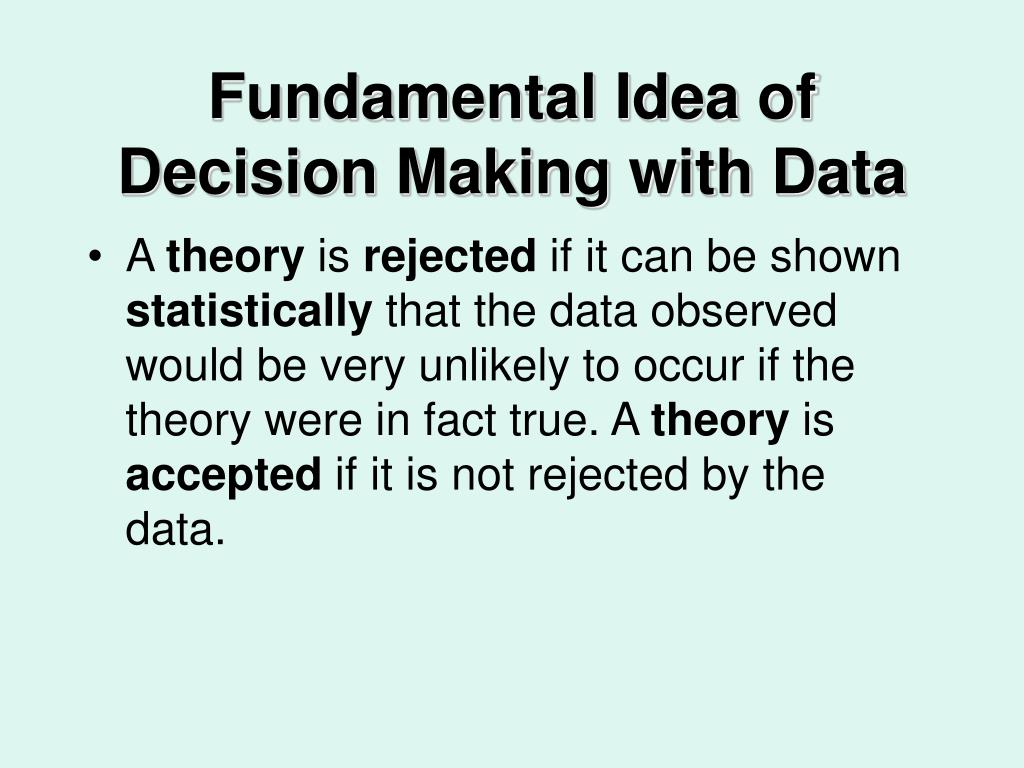 Fundamental Idea of Decision Making with Data

• A theory is rejected if it can be shown statistically that the data observed would be very unlikely to occur if the theory were in fact true. A theory is accepted if it is not rejected by the data.